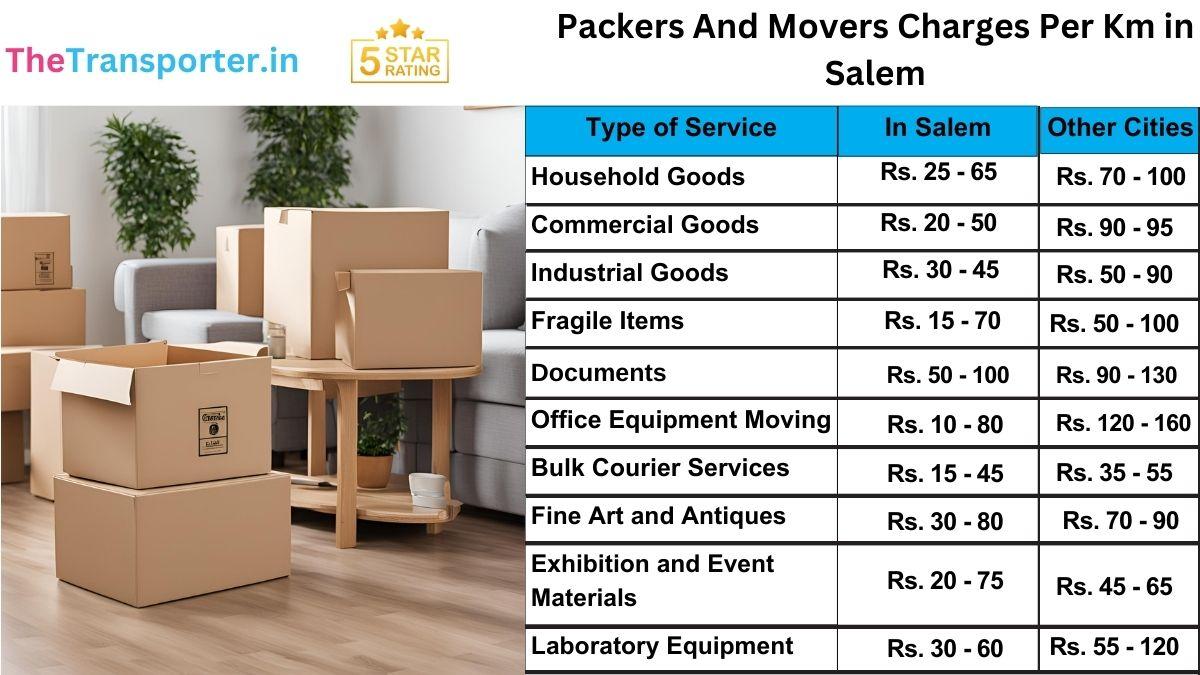 TheTransporter.in

5 STAR RATING

Packers And Movers Charges Per Km in Salem

| Type of Service | In Salem | Other Cities |
|---|---|---|
| Household Goods | Rs. 25 - 65 | Rs. 70 - 100 |
| Commercial Goods | Rs. 20 - 50 | Rs. 90 - 95 |
| Industrial Goods | Rs. 30 - 45 | Rs. 50 - 90 |
| Fragile Items | Rs. 15 - 70 | Rs. 50 - 100 |
| Documents | Rs. 50 - 100 | Rs. 90 - 130 |
| Office Equipment Moving | Rs. 10 - 80 | Rs. 120 - 160 |
| Bulk Courier Services | Rs. 15 - 45 | Rs. 35 - 55 |
| Fine Art and Antiques | Rs. 30 - 80 | Rs. 70 - 90 |
| Exhibition and Event Materials | Rs. 20 - 75 | Rs. 45 - 65 |
| Laboratory Equipment | Rs. 30 - 60 | Rs. 55 - 120 |